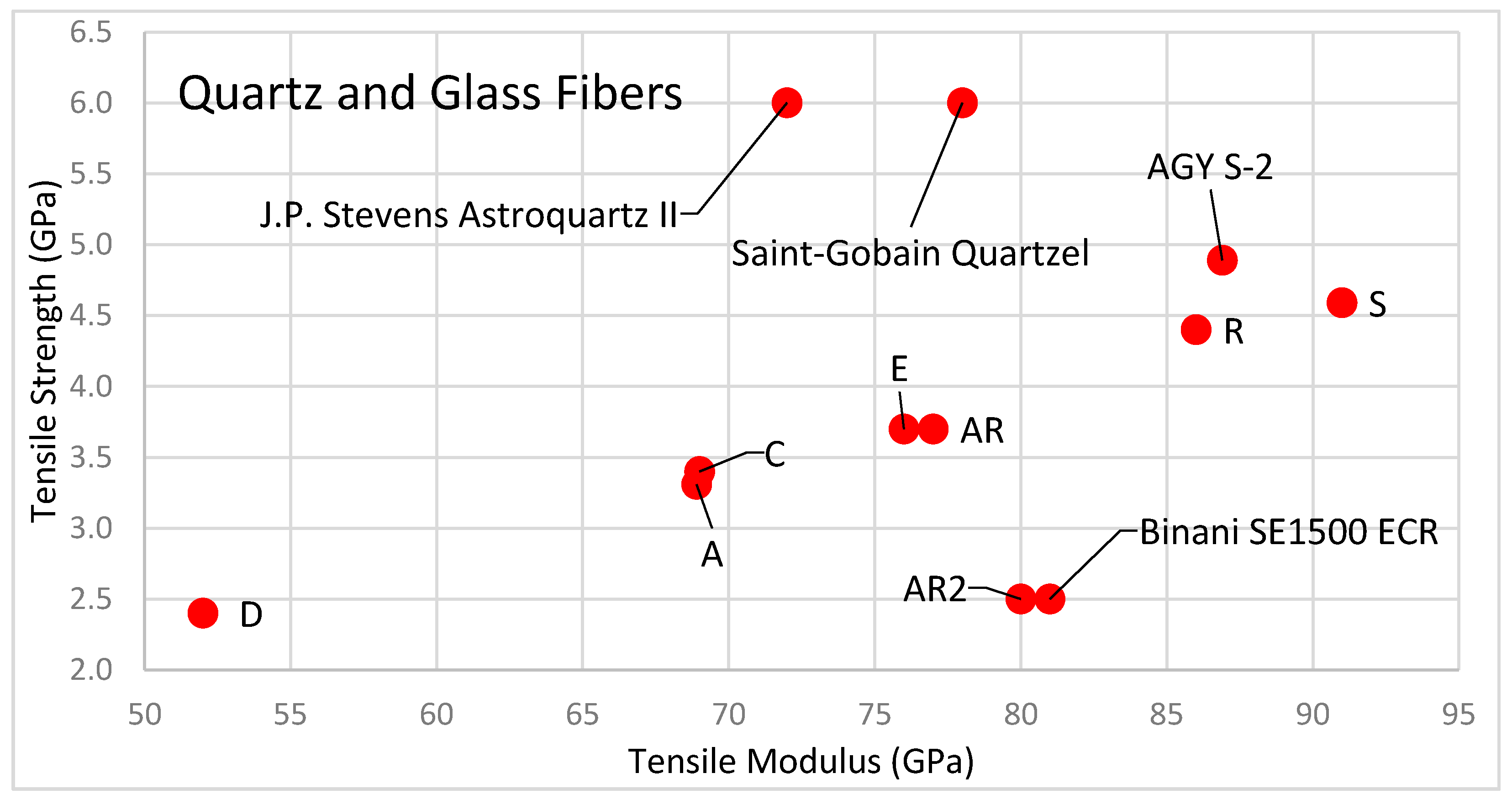 Quartz and Glass Fibers

Tensile Strength (GPa)

6.5
6.0
5.5
5.0
4.5
4.0
3.5
3.0
2.5
2.0

J.P. Stevens Astroquartz II
Saint-Gobain Quartzel
AGY S-2
S
R
E
AR
C
A
Binani SE1500 ECR
AR2
D

50 55 60 65 70 75 80 85 90 95

Tensile Modulus (GPa)